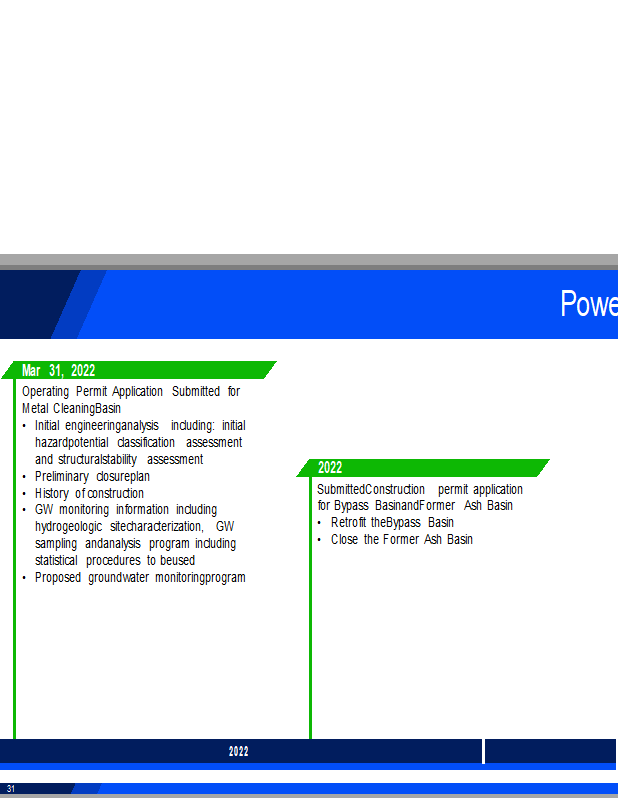 Powe

Mar 31, 2022

Operating Permit Application Submitted for Metal CleaningBasin
• Initial engineeringanalysis including: initial hazardpotential classification assessment and structuralstability assessment
• Preliminary closureplan
• History of construction
• GW monitoring information including hydrogeologic sitecharacterization, GW sampling andanalysis program including statistical procedures to beused
• Proposed groundwater monitoringprogram

2022

SubmittedConstruction permit application for Bypass BasinandFormer Ash Basin
• Retrofit theBypass Basin
• Close the Former Ash Basin

2022

31